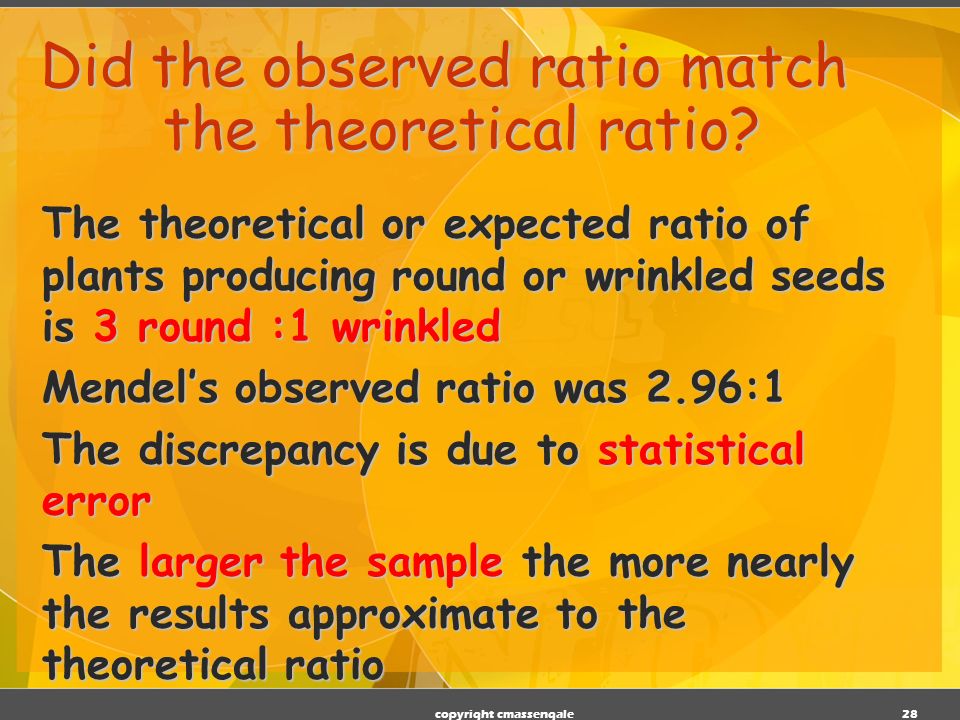 Did the observed ratio match the theoretical ratio?

The theoretical or expected ratio of plants producing round or wrinkled seeds is 3 round :1 wrinkled

Mendel's observed ratio was 2.96:1

The discrepancy is due to statistical error

The larger the sample the more nearly the results approximate to the theoretical ratio

copyright cmassengale

28